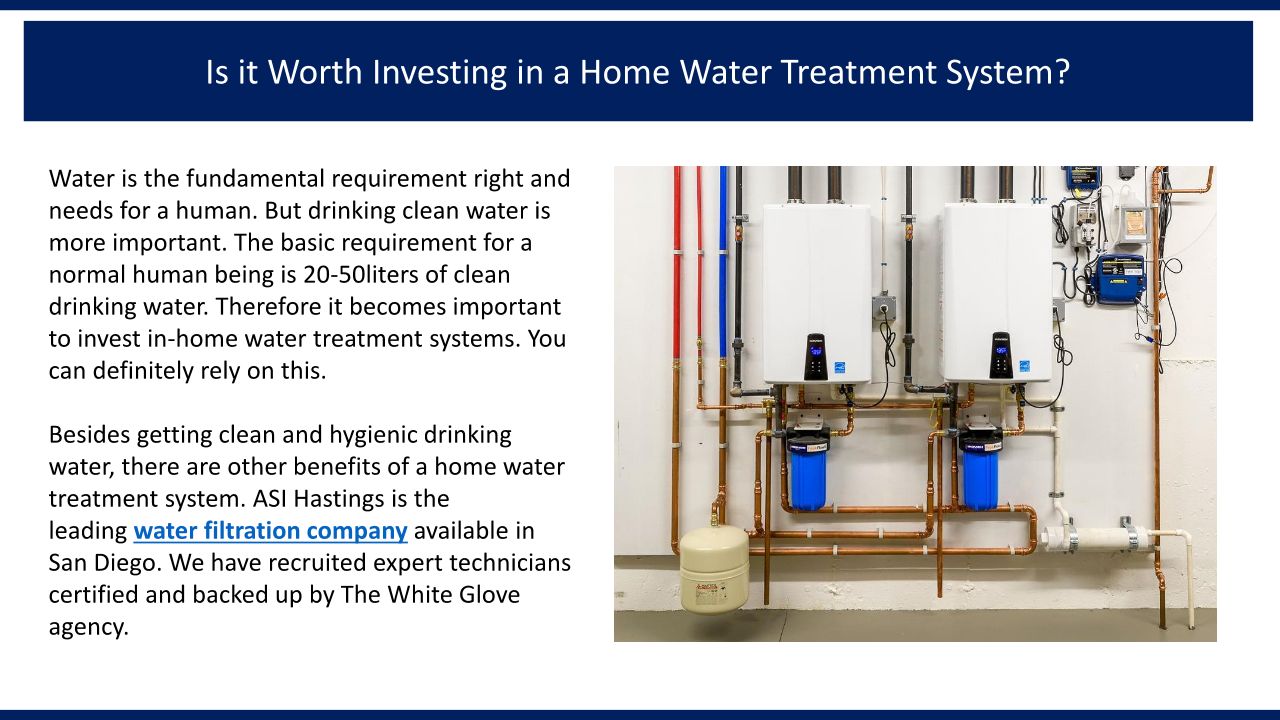 Is it Worth Investing in a Home Water Treatment System?

Water is the fundamental requirement right and needs for a human. But drinking clean water is more important. The basic requirement for a normal human being is 20-50liters of clean drinking water. Therefore it becomes important to invest in-home water treatment systems. You can definitely rely on this.

Besides getting clean and hygienic drinking water, there are other benefits of a home water treatment system. ASI Hastings is the leading water filtration company available in San Diego. We have recruited expert technicians certified and backed up by The White Glove agency.